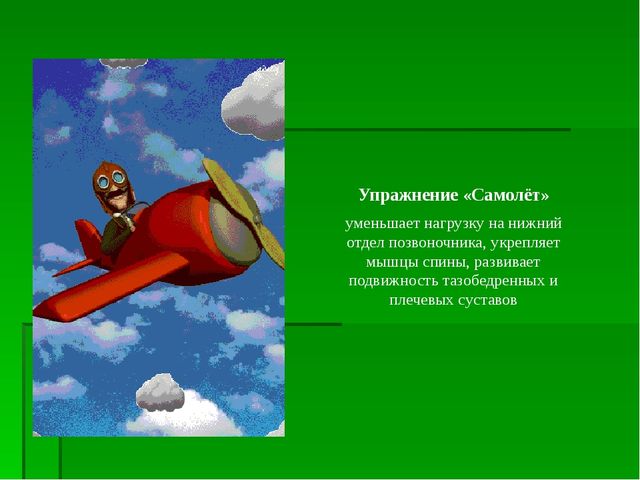 Упражнение «Самолёт»

уменьшает нагрузку на нижний отдел позвоночника, укрепляет мышцы спины, развивает подвижность тазобедренных и плечевых суставов